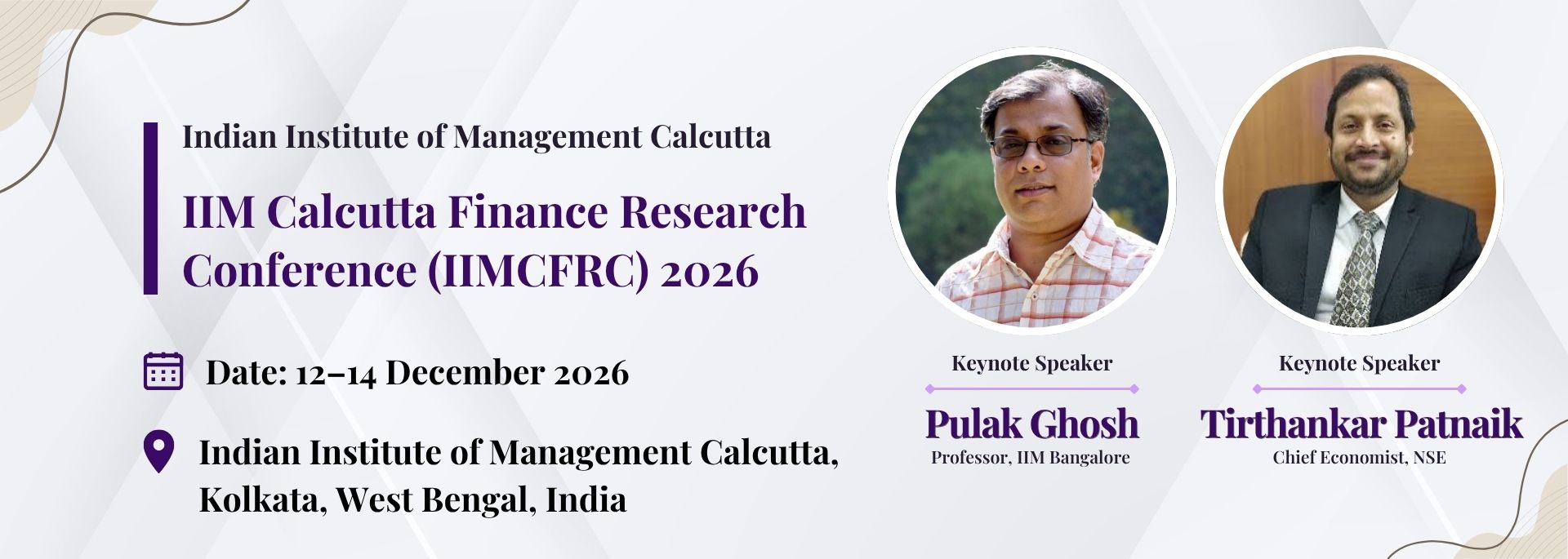 Indian Institute of Management Calcutta

IIM Calcutta Finance Research Conference (IIMCFRC) 2026

Date: 12–14 December 2026

Indian Institute of Management Calcutta, Kolkata, West Bengal, India

Keynote Speaker

Pulak Ghosh

Professor, IIM Bangalore

Keynote Speaker

Tirthankar Patnaik

Chief Economist, NSE